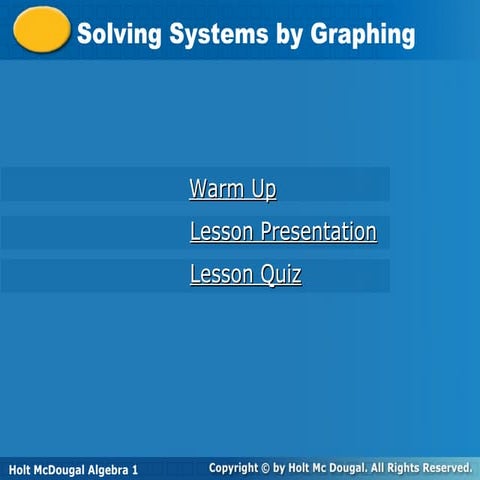 Solving Systems by Graphing

Warm Up

Lesson Presentation

Lesson Quiz

Holt McDougal Algebra 1

Copyright © by Holt Mc Dougal. All Rights Reserved.